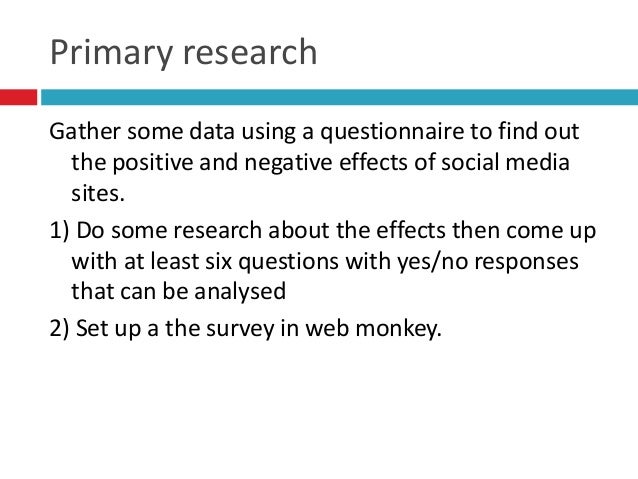 Primary research

Gather some data using a questionnaire to find out the positive and negative effects of social media sites.

1) Do some research about the effects then come up with at least six questions with yes/no responses that can be analysed

2) Set up a the survey in web monkey.